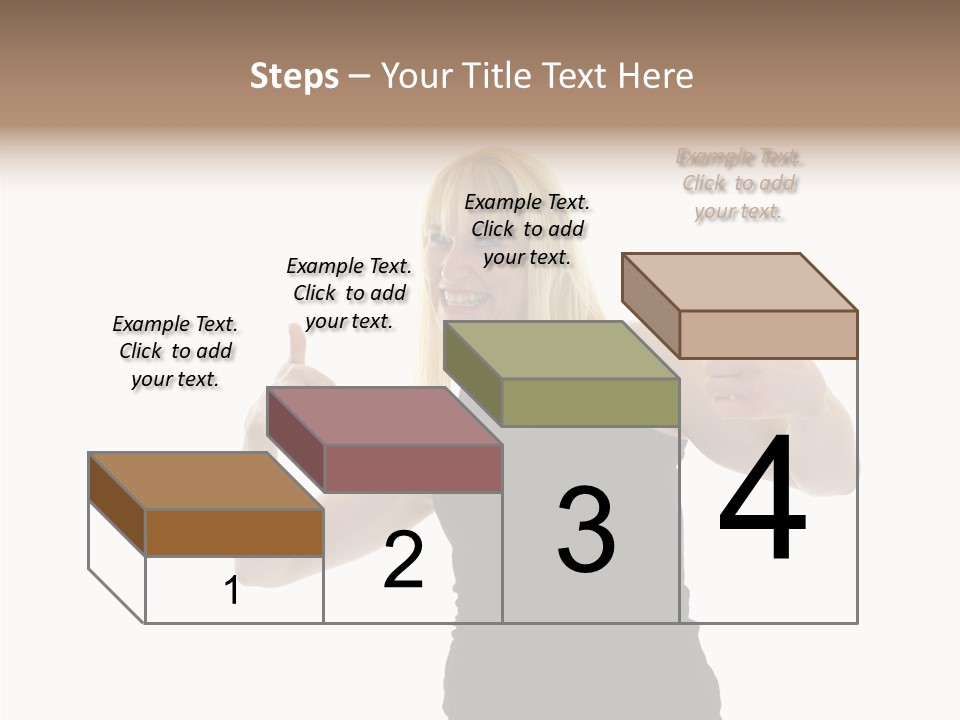 Steps – Your Title Text Here

Example Text. Click to add your text.

Example Text. Click to add your text.

Example Text. Click to add your text.

Example Text. Click to add your text.

1

2

3

4